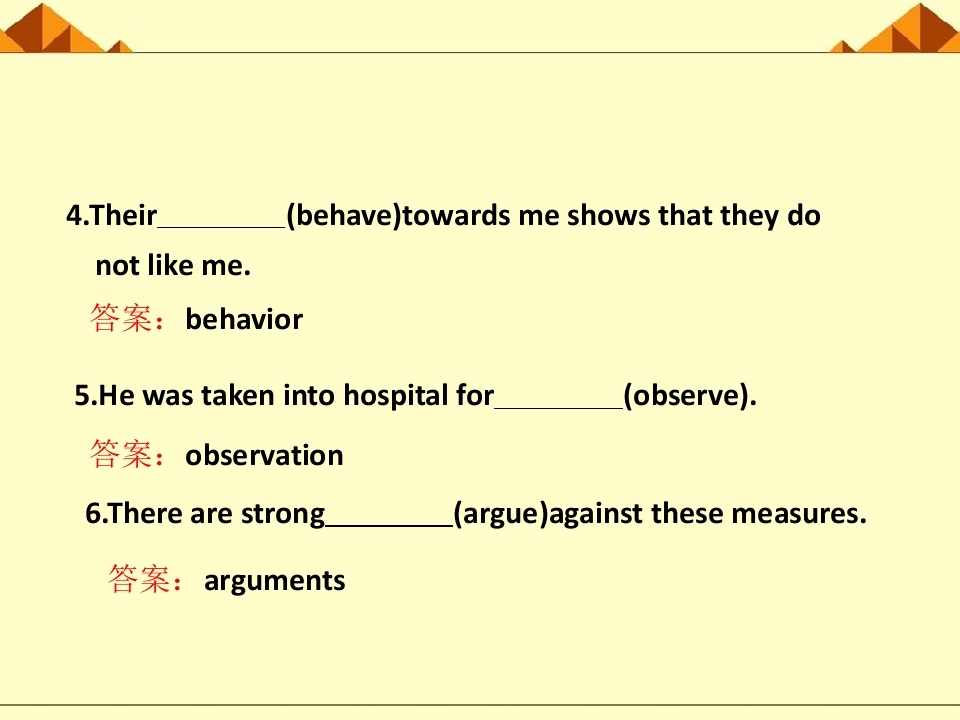 4.Their____(behave)towards me shows that they do not like me.

答案：behavior

5.He was taken into hospital for____(observe).

答案：observation

6.There are strong____(argue)against these measures.

答案：arguments